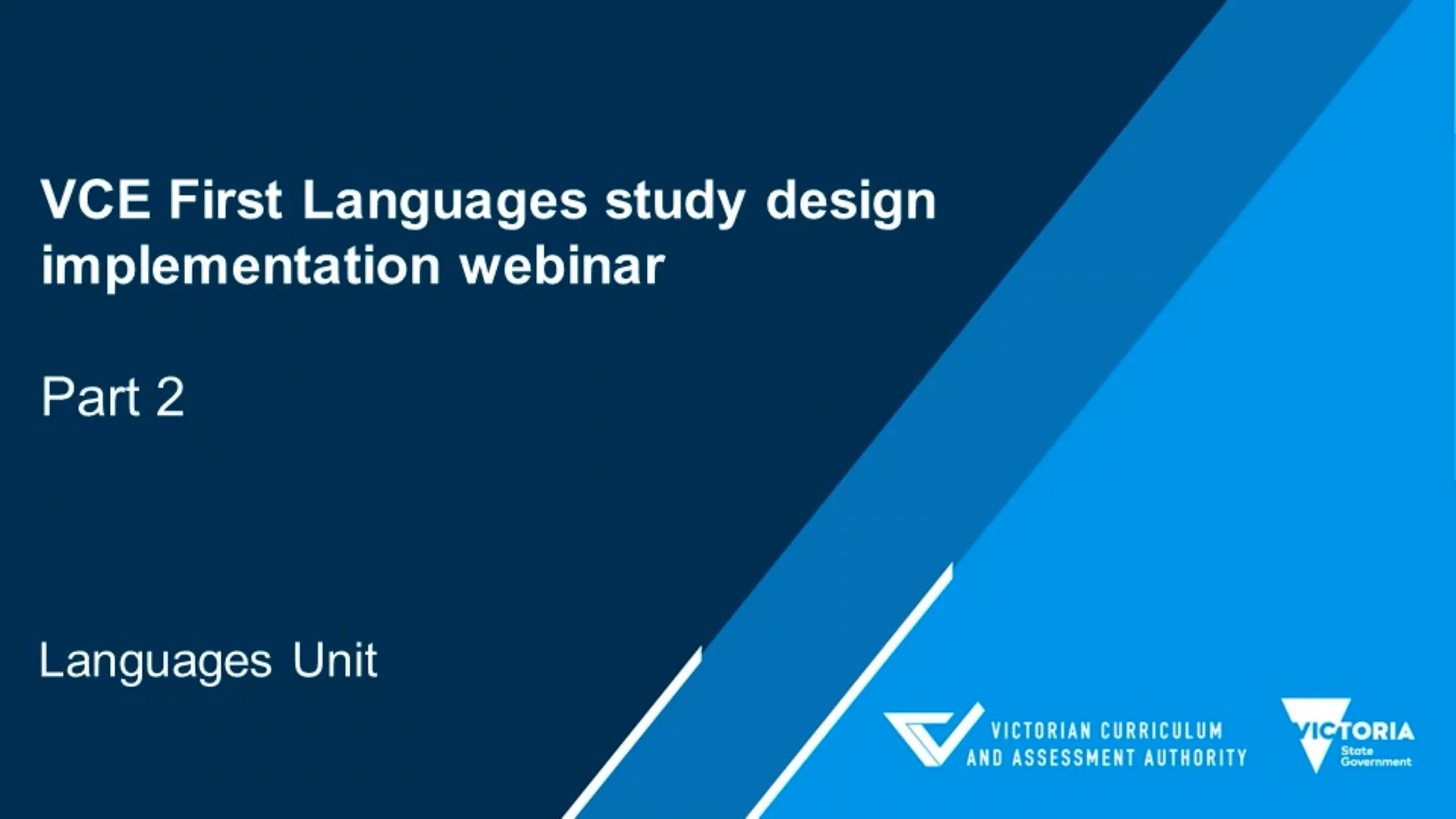 VCE First Languages study design implementation webinar

Part 2

Languages Unit

VICTORIAN CURRICULUM AND ASSESSMENT AUTHORITY

VICTORIA State Government